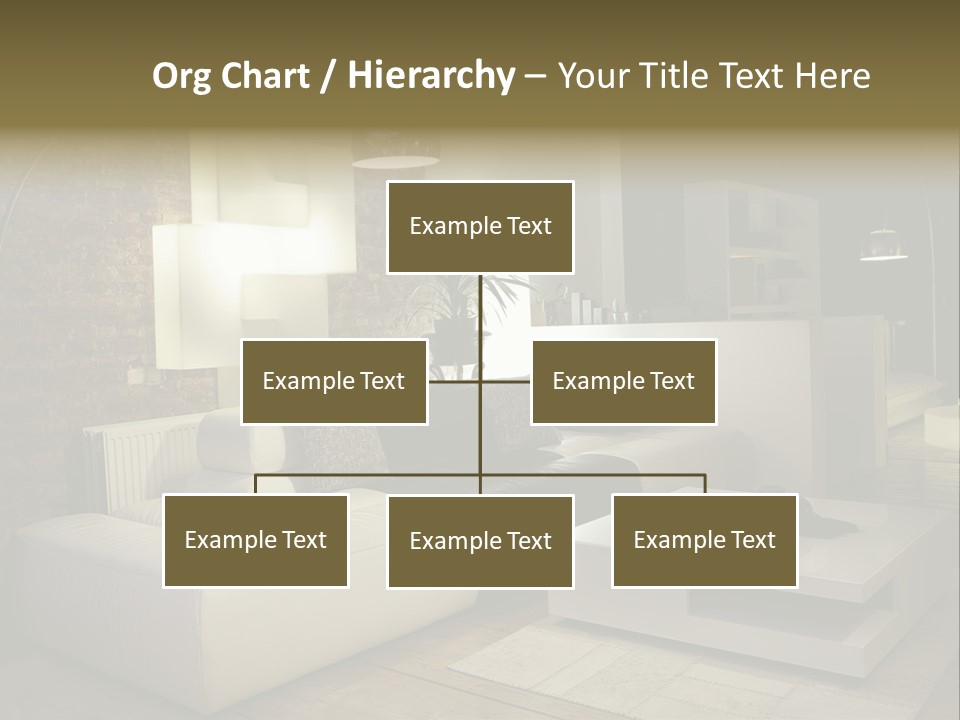 Org Chart / Hierarchy – Your Title Text Here

Example Text

Example Text

Example Text

Example Text

Example Text

Example Text